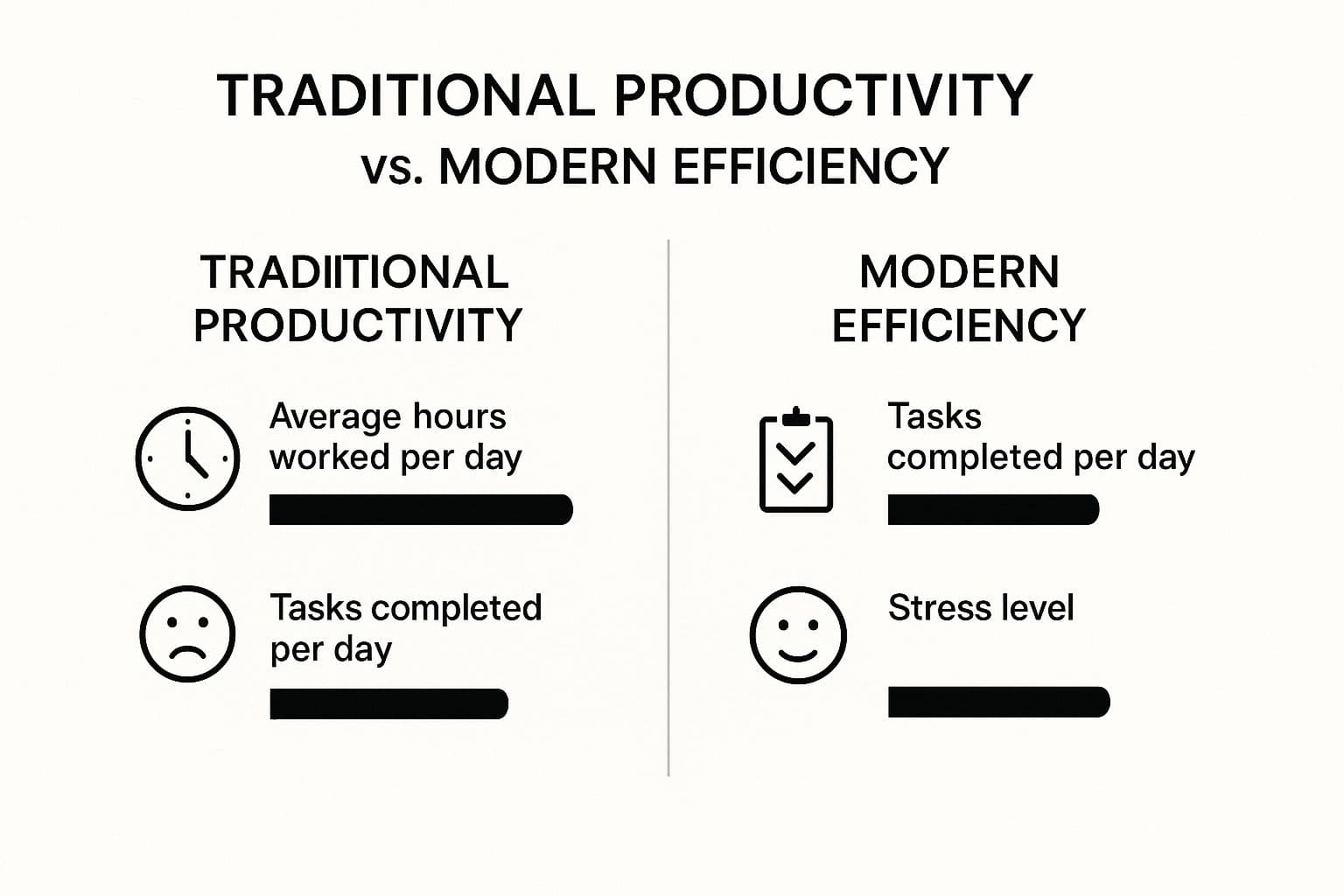 TRADITIONAL PRODUCTIVITY vs. MODERN EFFICIENCY

TRADIITIONAL PRODUCTIVITY

Average hours worked per day

Tasks completed per day

MODERN EFFICIENCY

Tasks completed per day

Stress level